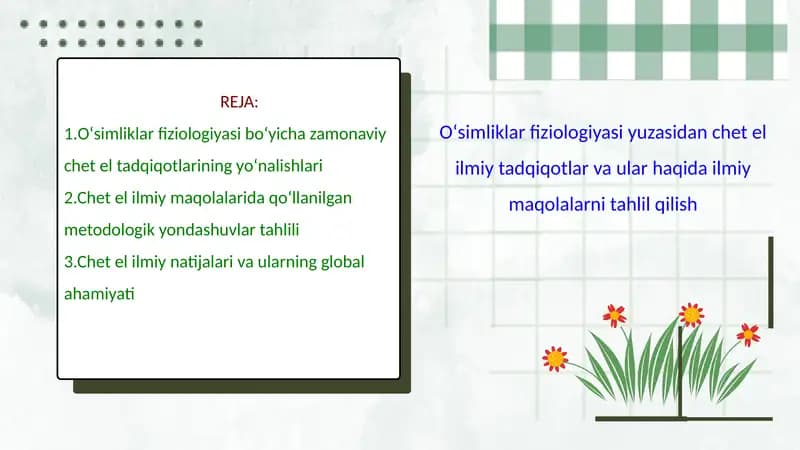 REJA:
1.O‘simliklar fiziologiyasi bo‘yicha zamonaviy chet el tadqiqotlarining yo‘nalishlari
2.Chet el ilmiy maqolalarida qo‘llanilgan metodologik yondashuvlar tahlili
3.Chet el ilmiy natijalari va ularning global ahamiyati

O‘simliklar fiziologiyasi yuzasidan chet el ilmiy tadqiqotlar va ular haqida ilmiy maqolalarni tahlil qilish